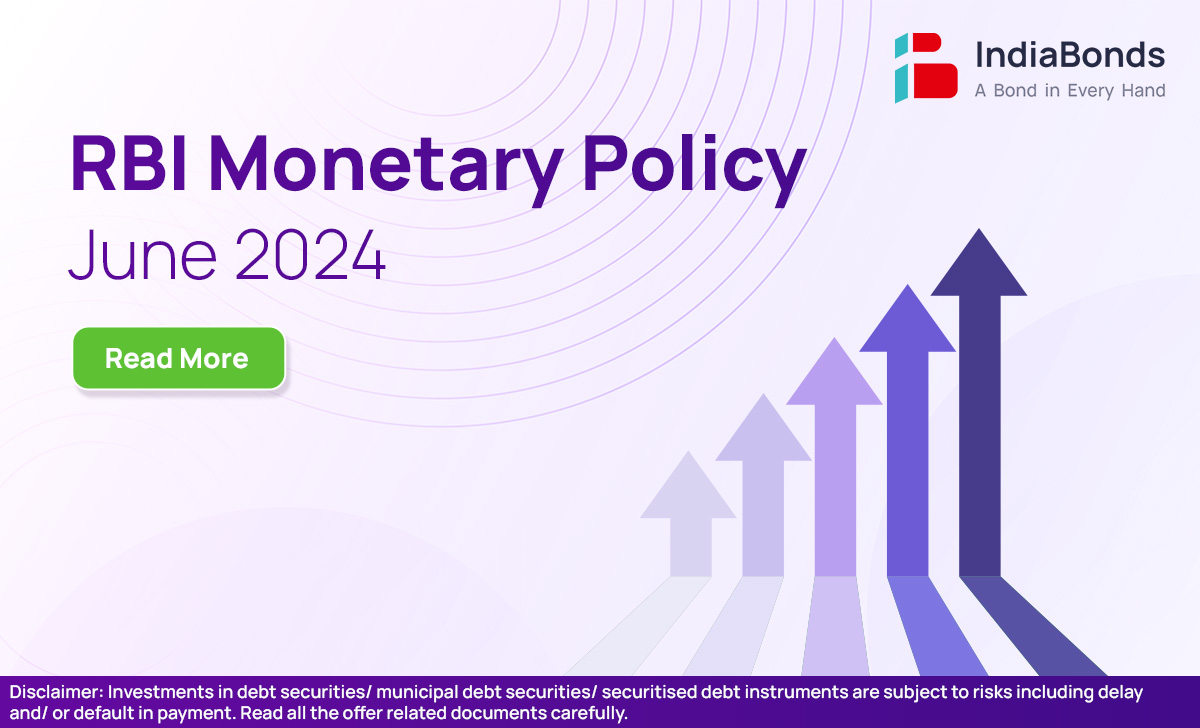 IndiaBonds
A Bond in Every Hand

RBI Monetary Policy
June 2024

Read More

Disclaimer: Investments in debt securities/ municipal debt securities/ securitised debt instruments are subject to risks including delay and/ or default in payment. Read all the offer related documents carefully.